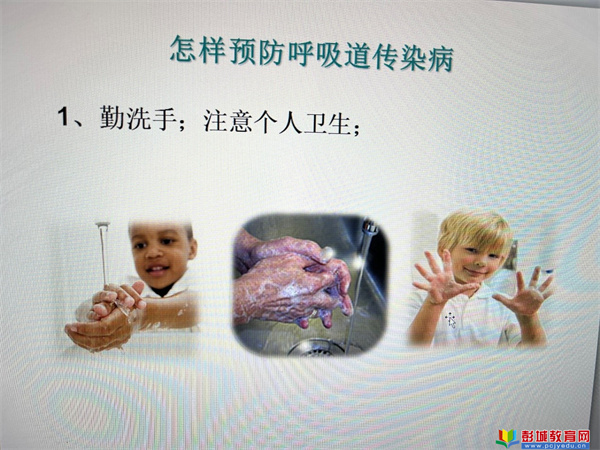 怎样预防呼吸道传染病

1、勤洗手；注意个人卫生；

彭城教育网
www.pcjyedu.cn